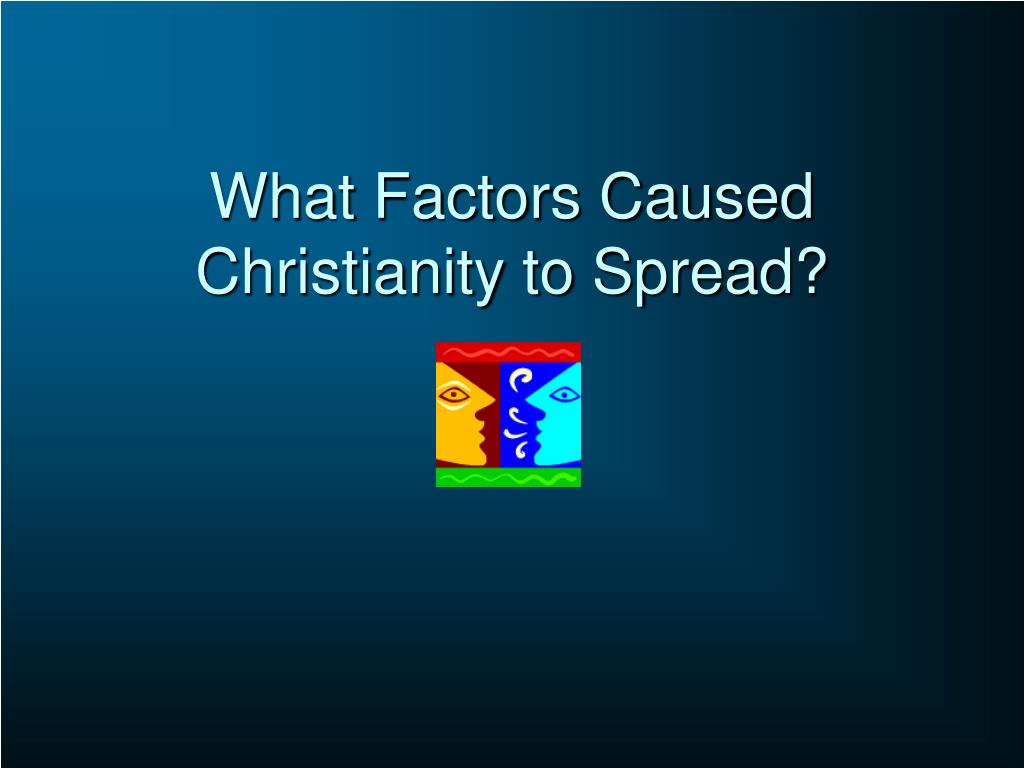 What Factors Caused Christianity to Spread?